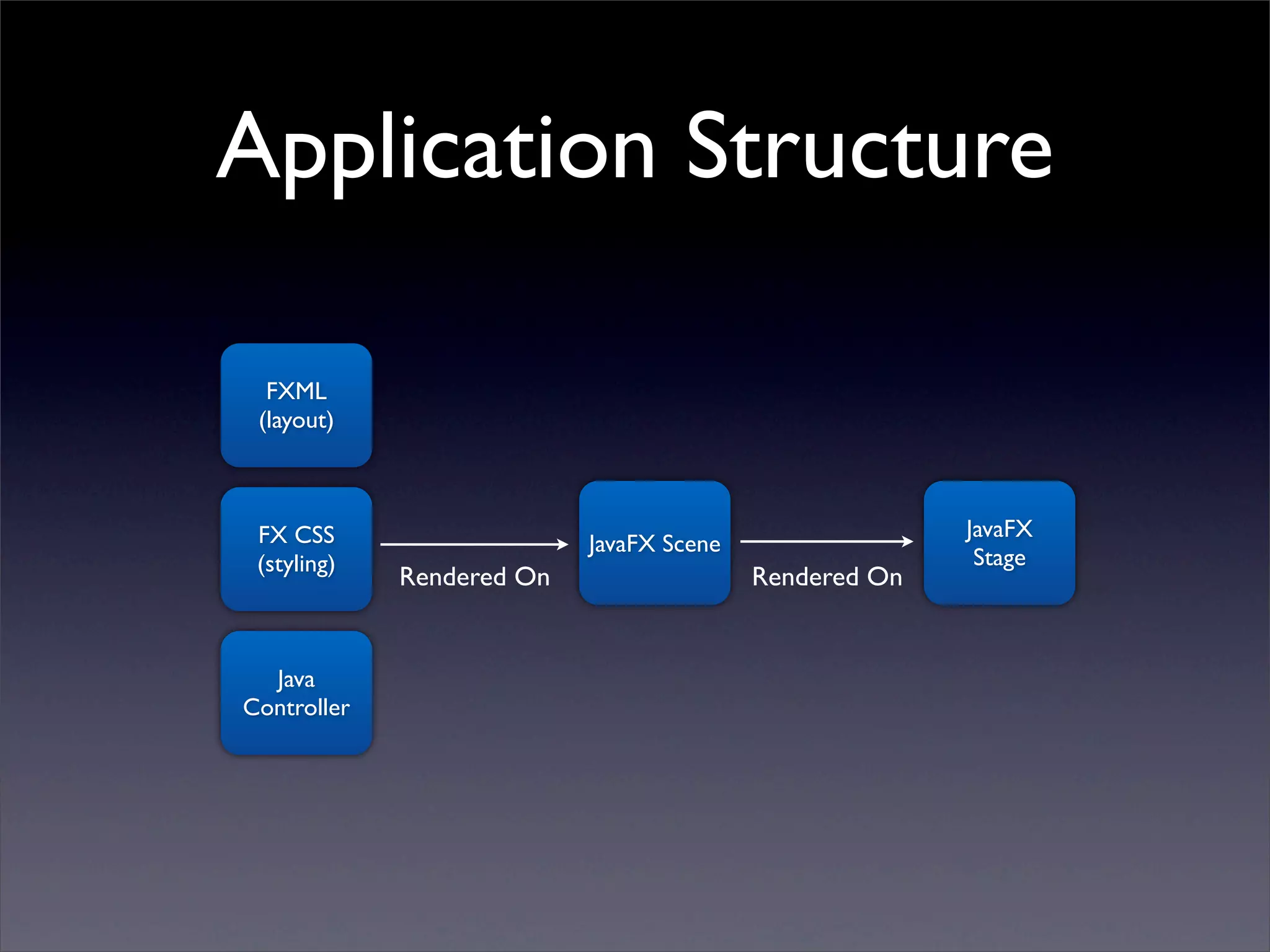 Application Structure

FXML
(layout)

FX CSS
(styling)

Java
Controller

Rendered On

JavaFX Scene

Rendered On

JavaFX
Stage